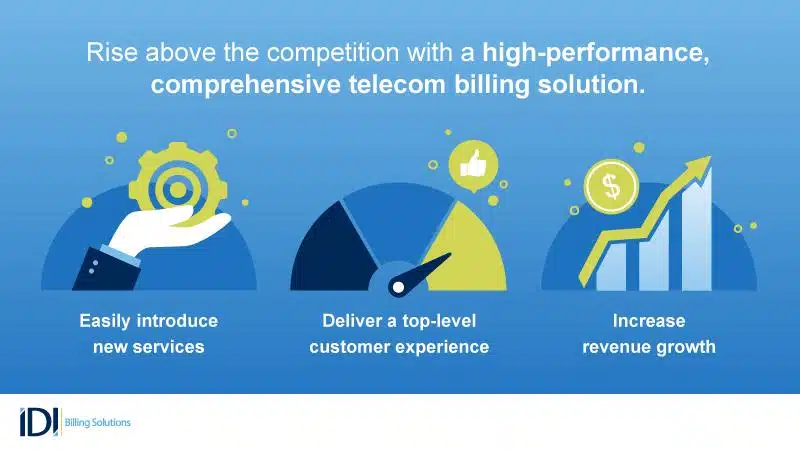 Rise above the competition with a high-performance, comprehensive telecom billing solution.

$

Easily introduce new services

Deliver a top-level customer experience

Increase revenue growth

IDI Billing Solutions